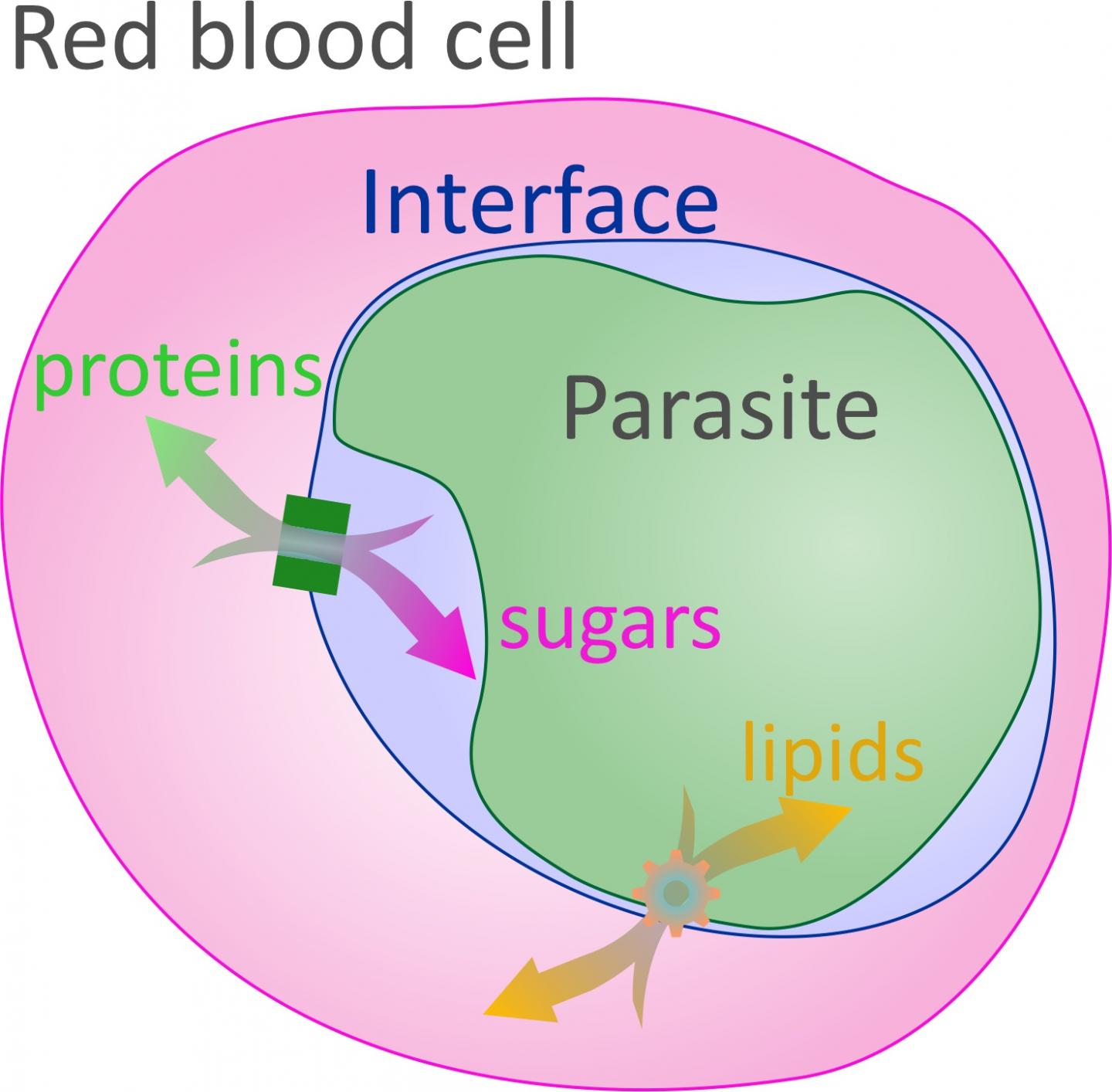 Red blood cell

Interface

proteins

Parasite

sugars

lipids